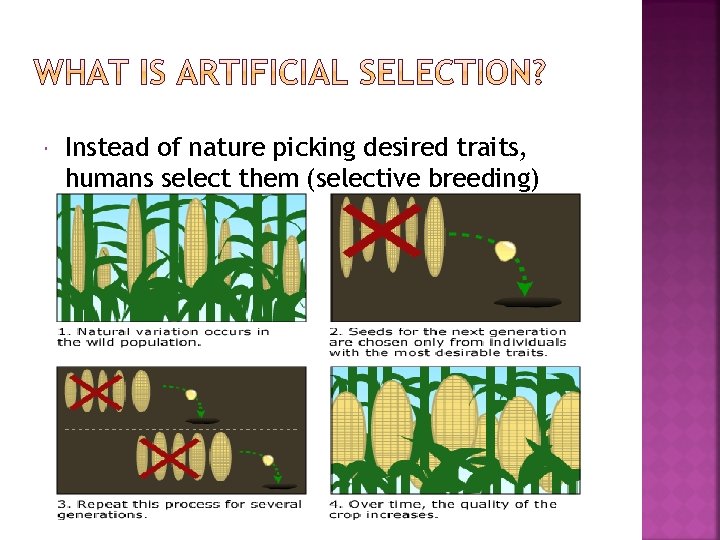 WHAT IS ARTIFICIAL SELECTION?

Instead of nature picking desired traits, humans select them (selective breeding)

1. Natural variation occurs in the wild population.

2. Seeds for the next generation are chosen only from individuals with the most desirable traits.

3. Repeat this process for several generations.

4. Over time, the quality of the crop increases.